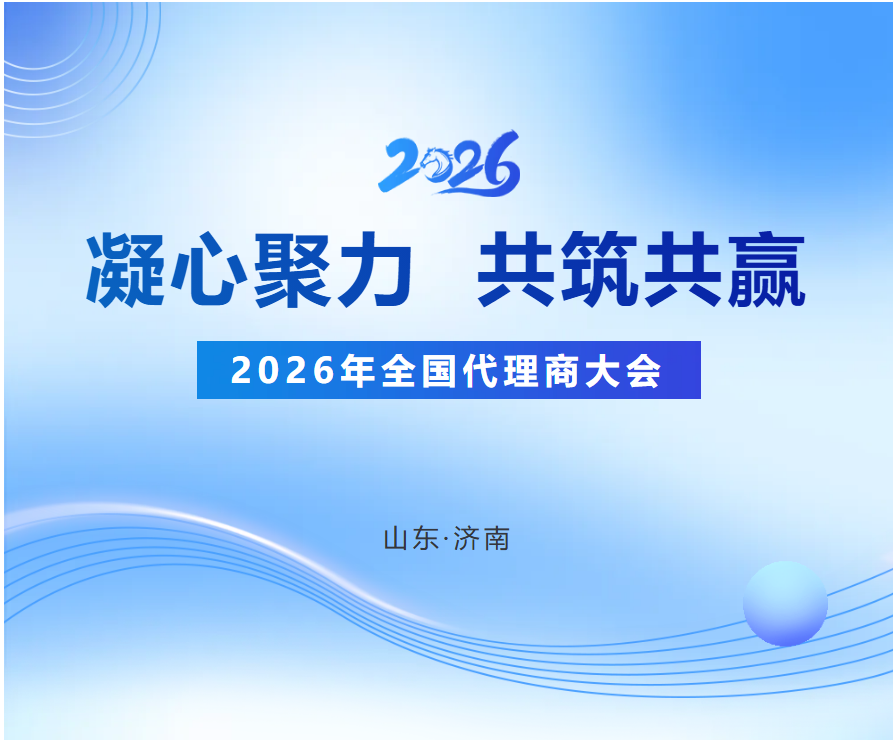 2026

凝心聚力 共筑共赢

2026年全国代理商大会

山东·济南